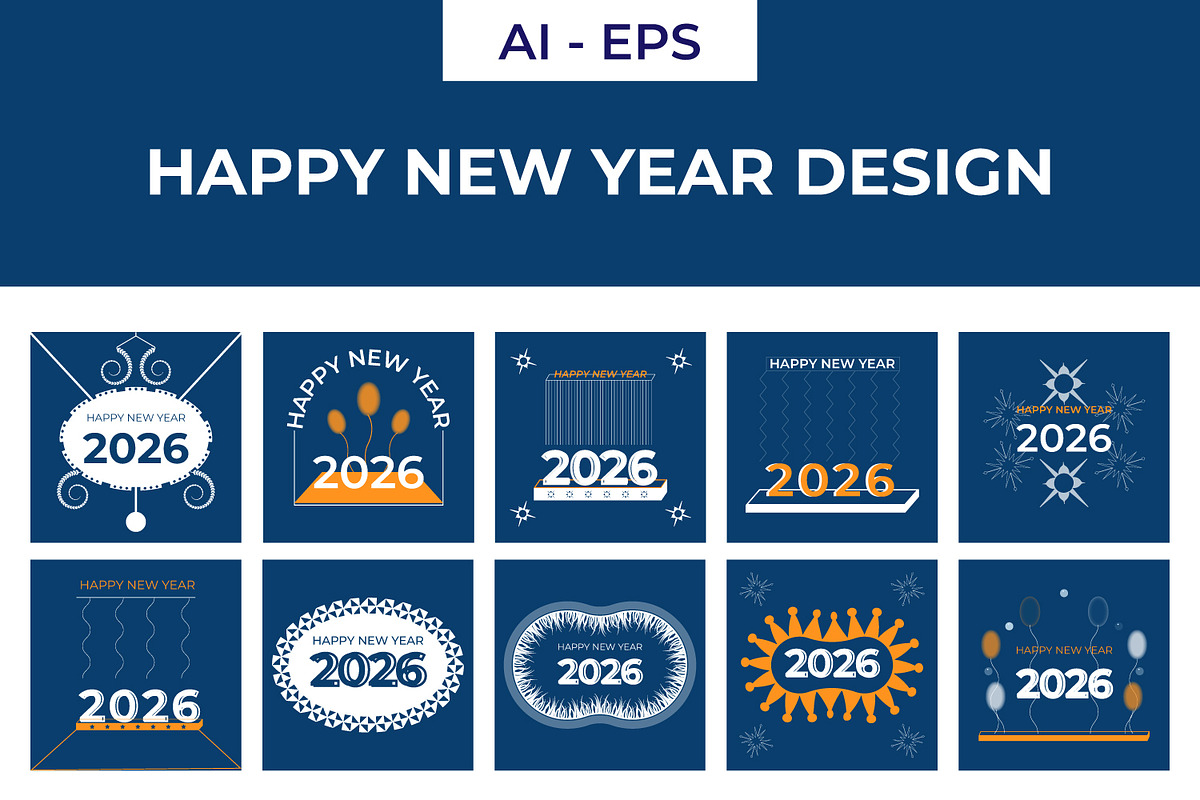 AI - EPS

HAPPY NEW YEAR DESIGN

HAPPY NEW YEAR
2026

HAPPY NEW YEAR
2026

HAPPY NEW YEAR
2026

HAPPY NEW YEAR
2026

HAPPY NEW YEAR
2026

HAPPY NEW YEAR
2026

HAPPY NEW YEAR
2026

HAPPY NEW YEAR
2026

2026

HAPPY NEW YEAR
2026